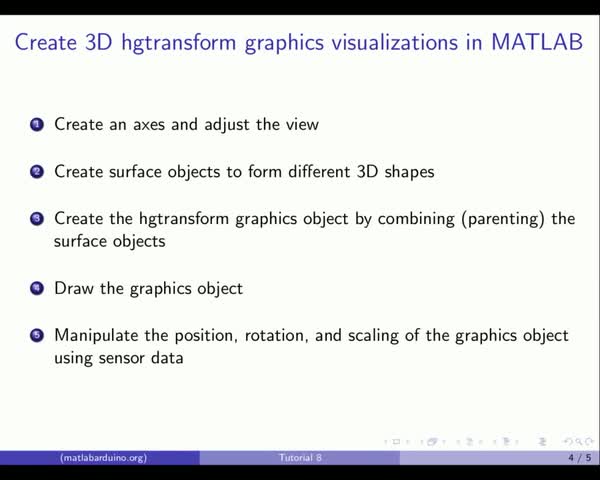 Create 3D hgtransform graphics visualizations in MATLAB

1 Create an axes and adjust the view

2 Create surface objects to form different 3D shapes

3 Create the hgtransform graphics object by combining (parenting) the surface objects

4 Draw the graphics object

5 Manipulate the position, rotation, and scaling of the graphics object using sensor data

(matlabarduino.org) Tutorial 8 4 / 5